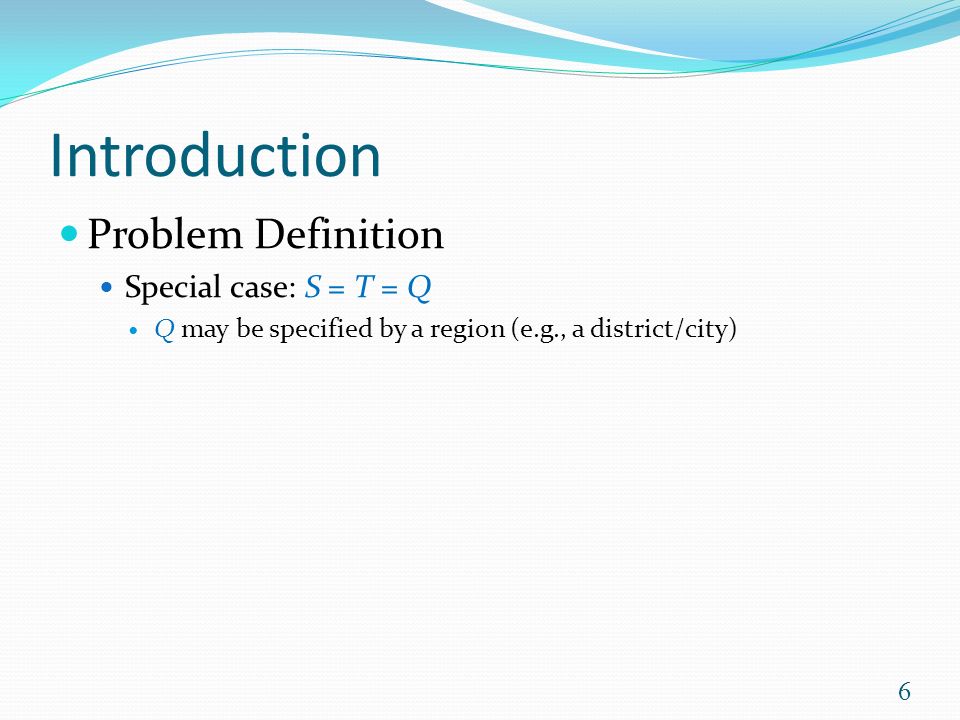 Introduction

Problem Definition

Special case: $S = T = Q$

$Q$ may be specified by a region (e.g., a district/city)

6